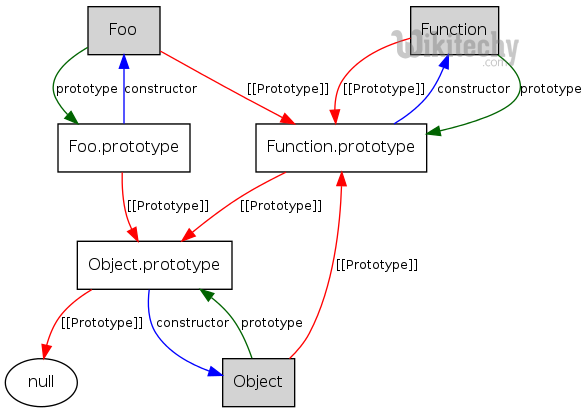 Foo

Function

Wikitechy
.com

prototype

constructor

[[Prototype]]

[[Prototype]]

constructor

prototype

Foo.prototype

Function.prototype

[[Prototype]]

[[Prototype]]

Object.prototype

[[Prototype]]

[[Prototype]]

constructor

prototype

null

Object